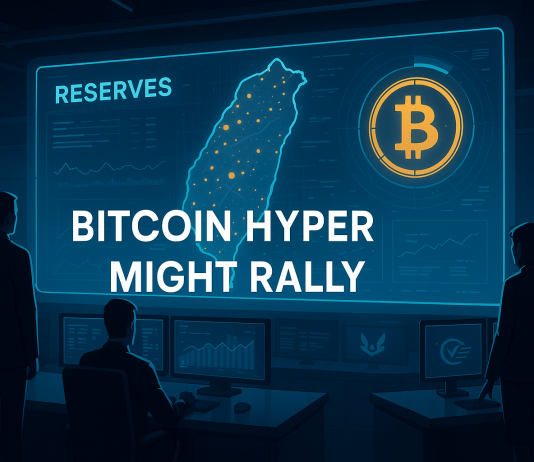 RESERVES

BITCOIN HYPER MIGHT RALLY